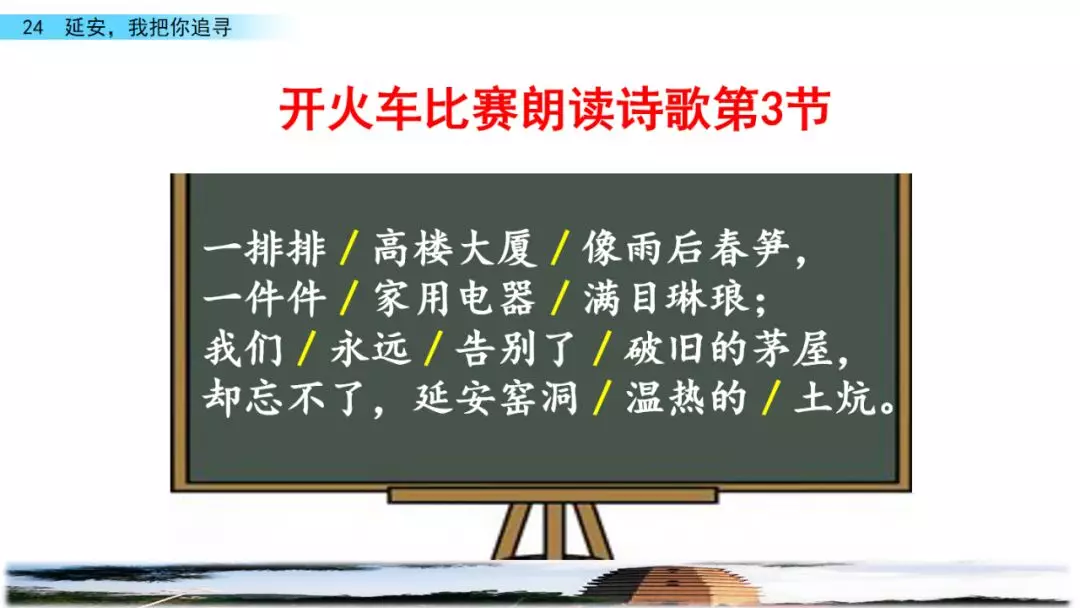 24 延安，我把你追寻

开火车比赛朗读诗歌第3节

一排排 / 高楼大厦 / 像雨后春笋，
一件件 / 家用电器 / 满目琳琅；
我们 / 永远 / 告别了 / 破旧的茅屋，
却忘不了，延安窑洞 / 温热的 / 土炕。